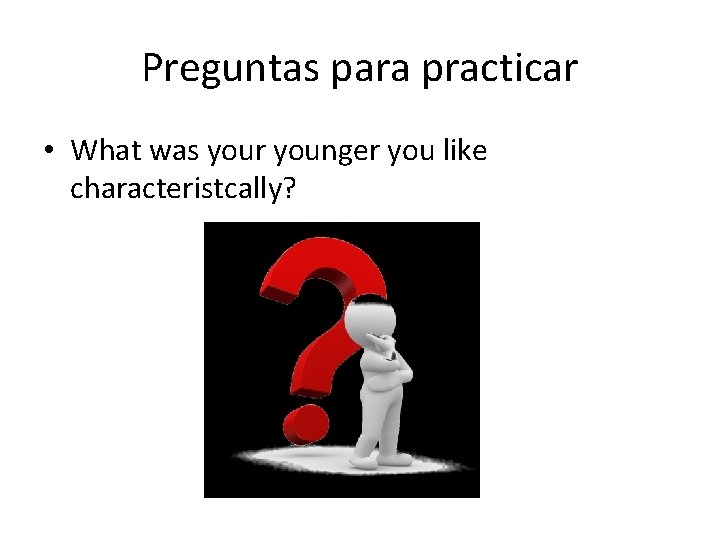 Preguntas para practicar

• What was your younger you like characteristcally?